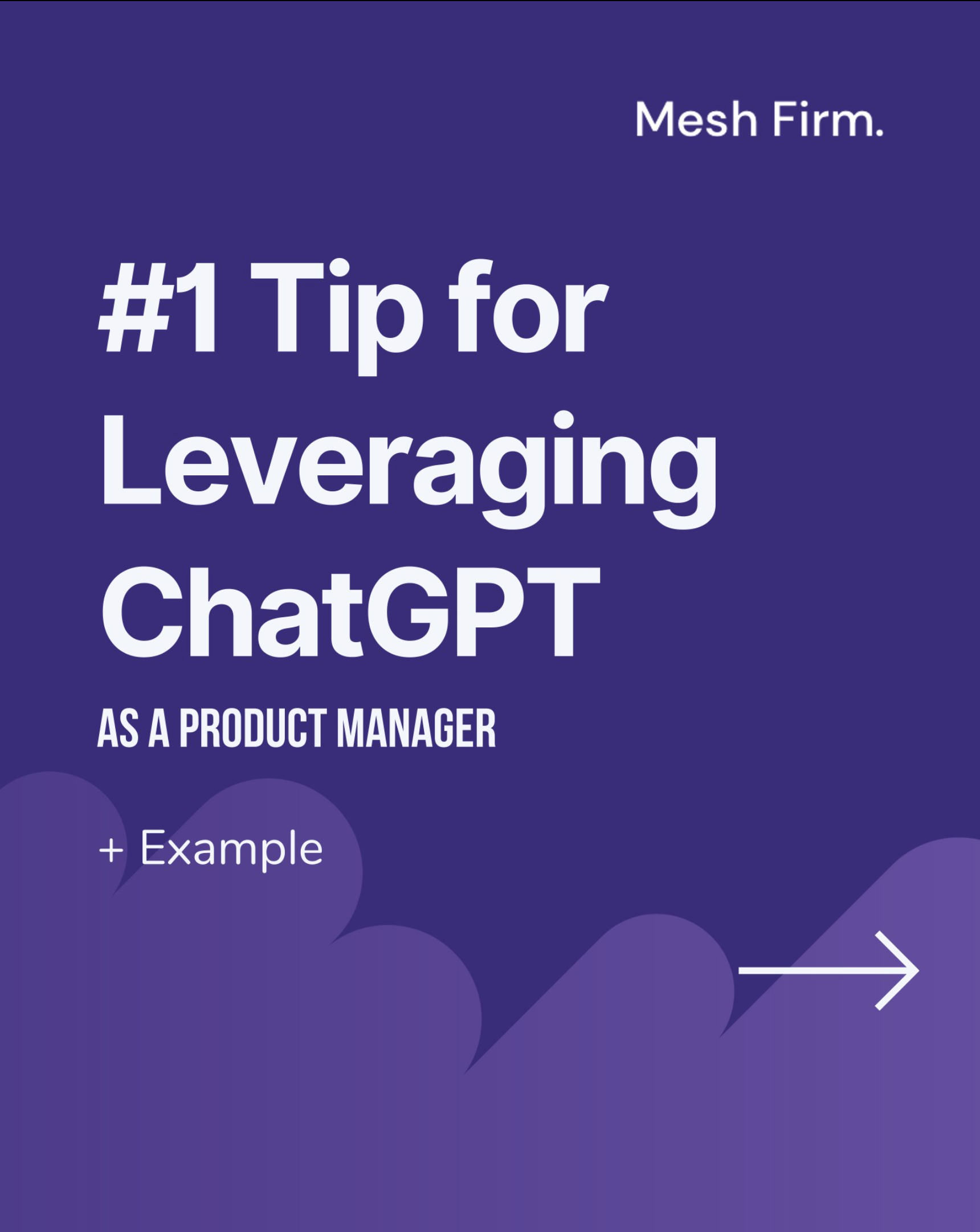 Mesh Firm.

#1 Tip for Leveraging ChatGPT

AS A PRODUCT MANAGER

+ Example